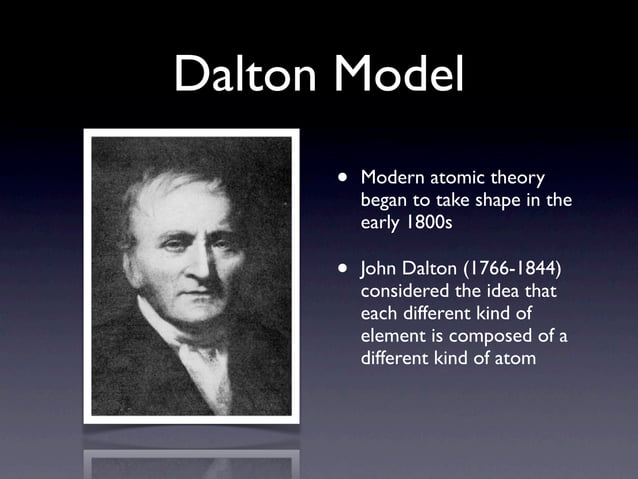 Dalton Model

• Modern atomic theory began to take shape in the early 1800s

• John Dalton (1766-1844) considered the idea that each different kind of element is composed of a different kind of atom